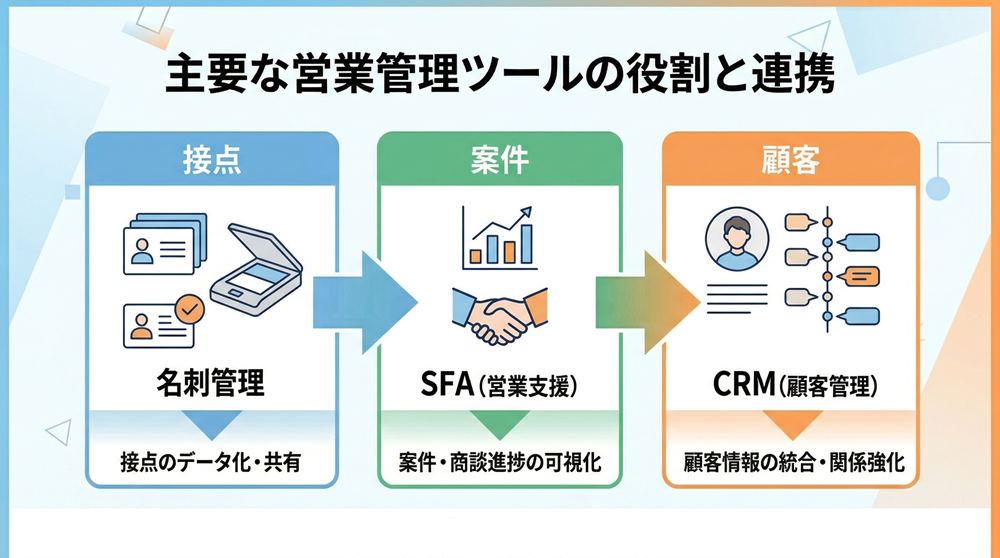 主要な営業管理ツールの役割と連携

接点

名刺管理

接点のデータ化・共有

案件

SFA（営業支援）

案件・商談進捗の可視化

顧客

CRM（顧客管理）

顧客情報の統合・関係強化